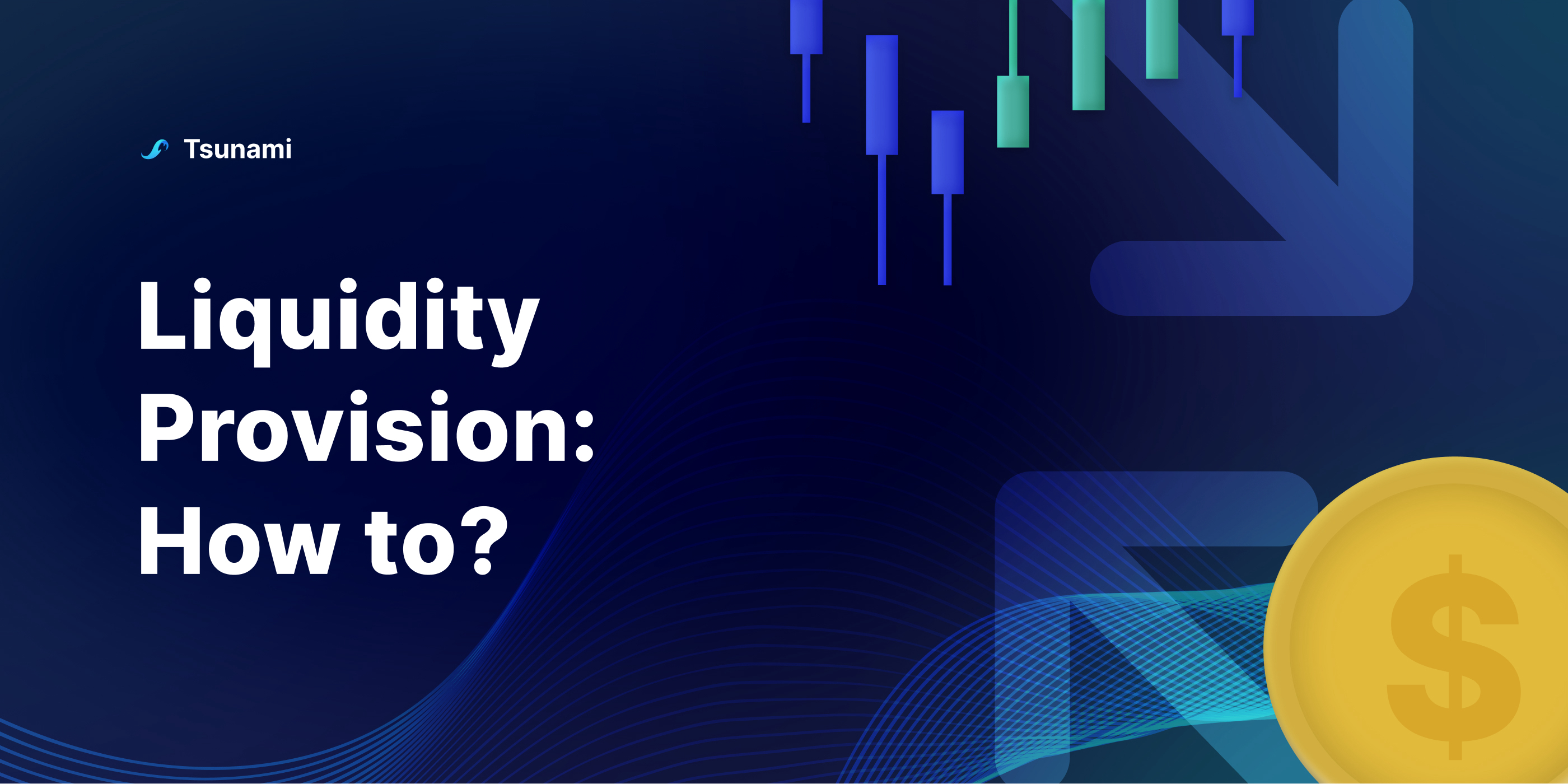 Tsunami

Liquidity Provision: How to?

$